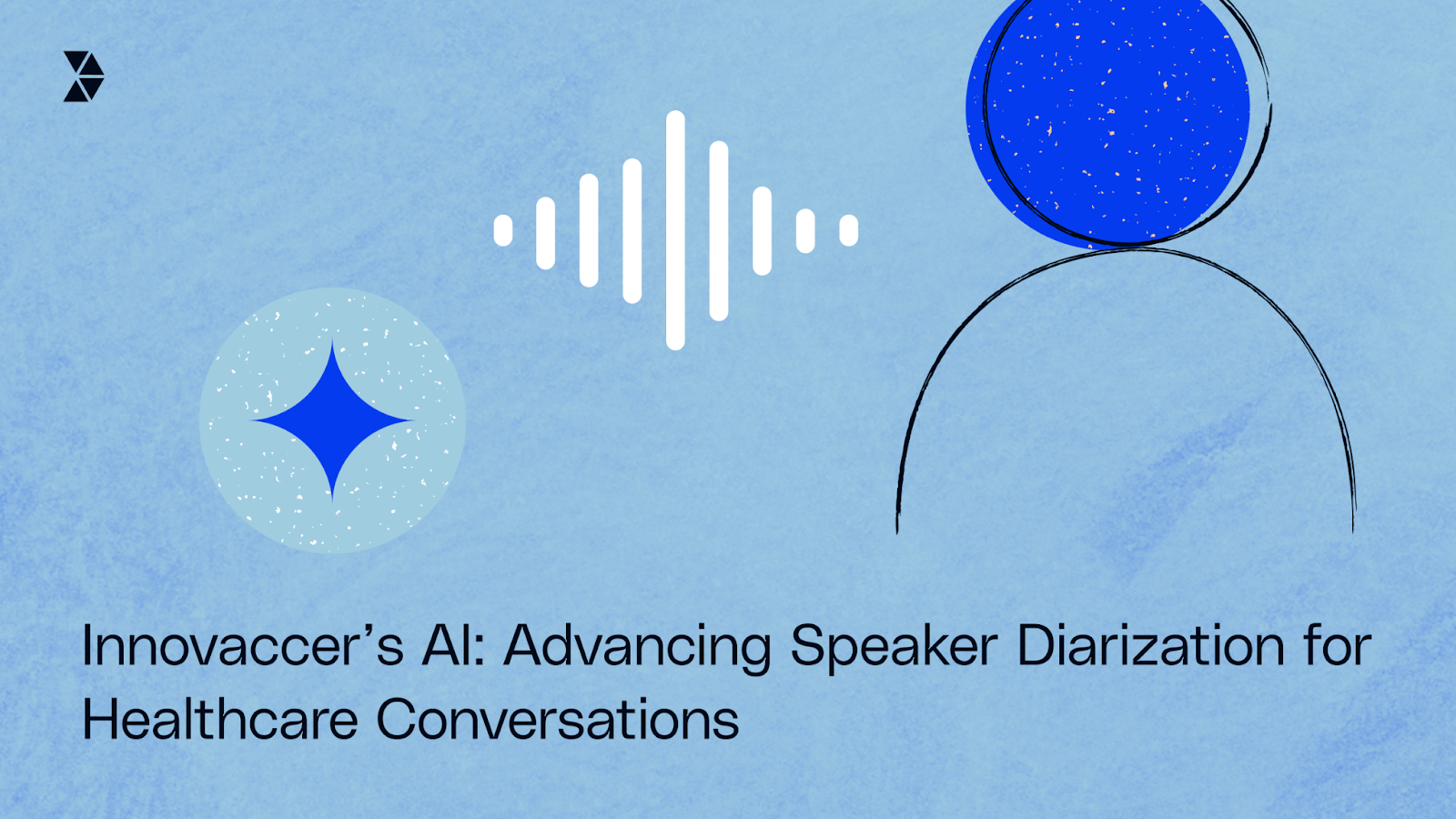 Innovaccer’s AI: Advancing Speaker Diarization for Healthcare Conversations